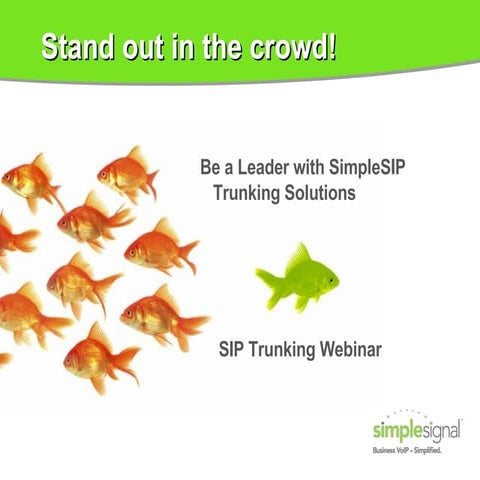 Stand out in the crowd!

Be a Leader with SimpleSIP Trunking Solutions

SIP Trunking Webinar

simplesignal
Business VoIP - Simplified.